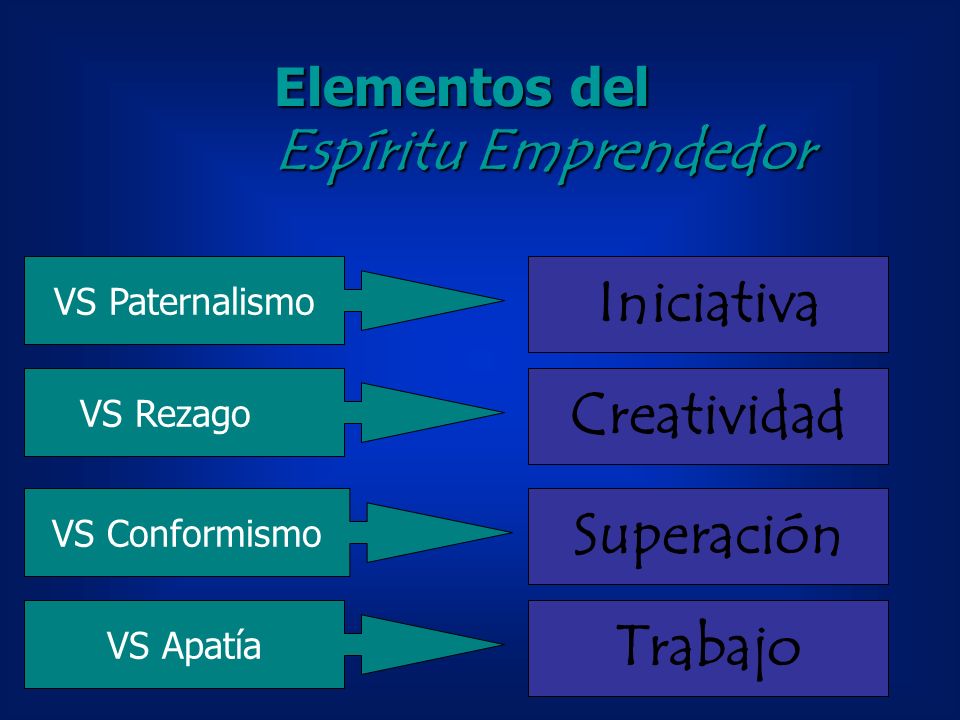 Elementos del
Espíritu Emprendedor

VS Paternalismo

Iniciativa

VS Rezago

Creatividad

VS Conformismo

Superación

VS Apatía

Trabajo